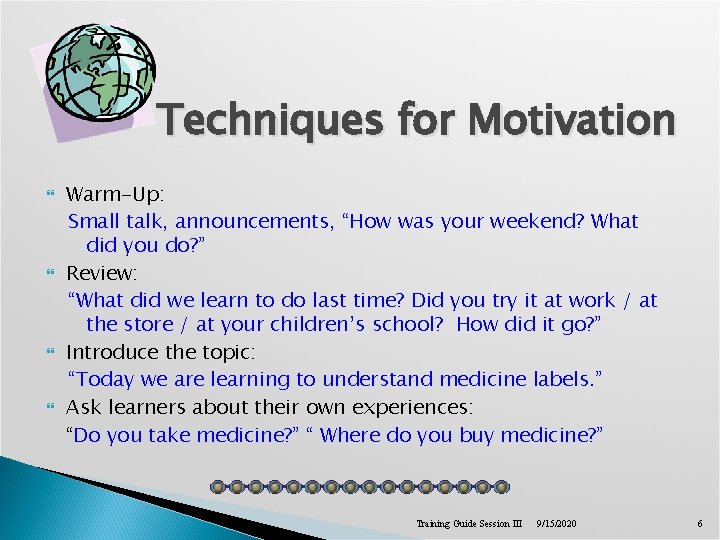 Techniques for Motivation

Warm-Up:

Small talk, announcements, “How was your weekend? What did you do?”

Review:

“What did we learn to do last time? Did you try it at work / at the store / at your children’s school?  How did it go?”

Introduce the topic:

“Today we are learning to understand medicine labels.”

Ask learners about their own experiences:

“Do you take medicine?” “ Where do you buy medicine?”

Training Guide Session III    9/15/2020    6